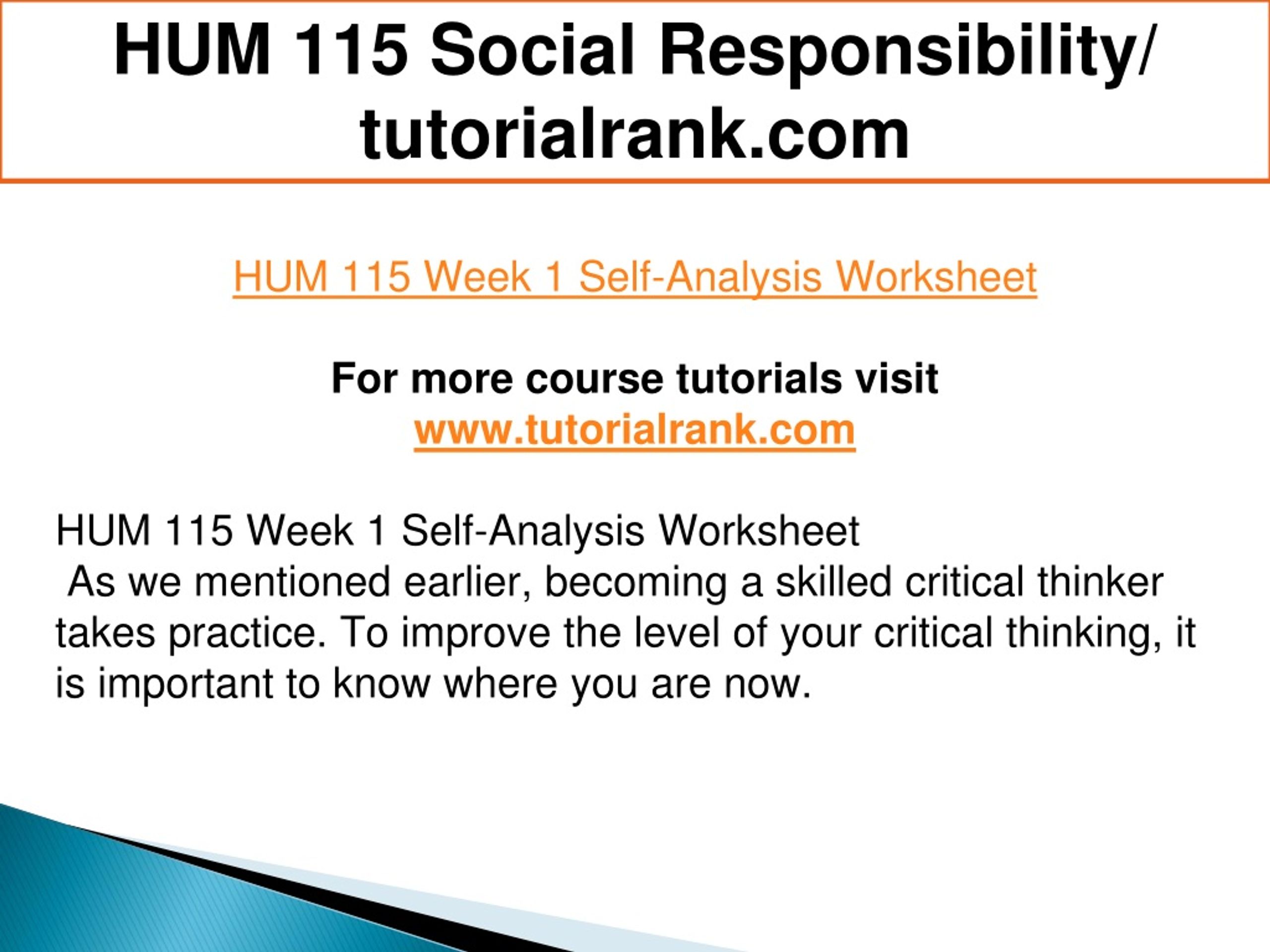 HUM 115 Social Responsibility/ tutorialrank.com

HUM 115 Week 1 Self-Analysis Worksheet

For more course tutorials visit
www.tutorialrank.com

HUM 115 Week 1 Self-Analysis Worksheet
As we mentioned earlier, becoming a skilled critical thinker takes practice. To improve the level of your critical thinking, it is important to know where you are now.